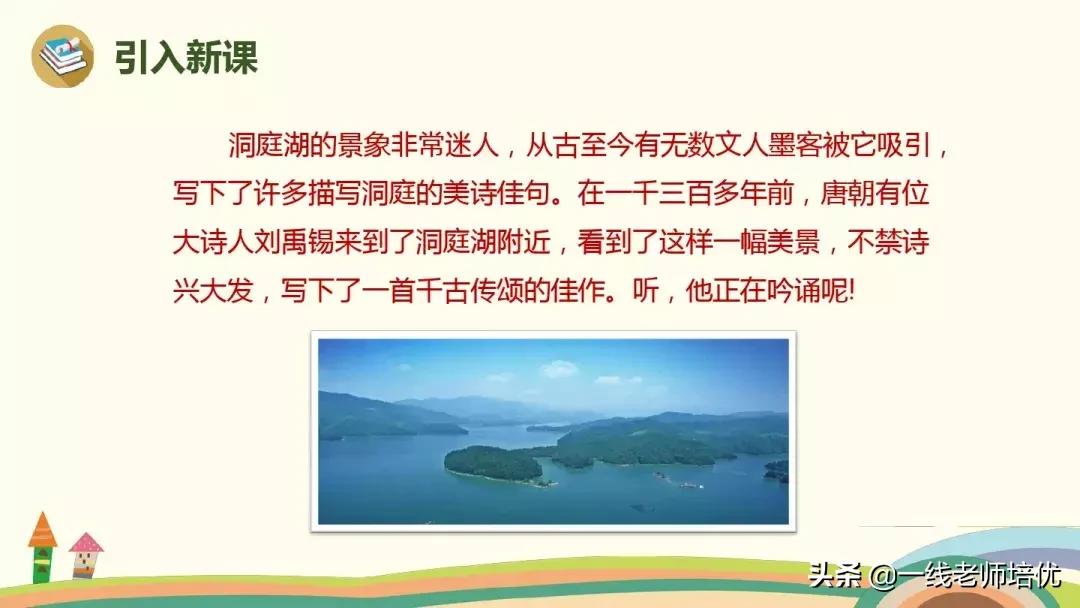 引入新课

洞庭湖的景象非常迷人，从古至今有无数文人墨客被它吸引，写下了许多描写洞庭的美诗佳句。在一千三百多年前，唐朝有位大诗人刘禹锡来到了洞庭湖附近，看到了这样一幅美景，不禁诗兴大发，写下了一首千古传颂的佳作。听，他正在吟诵呢!

头条 @一线老师培优